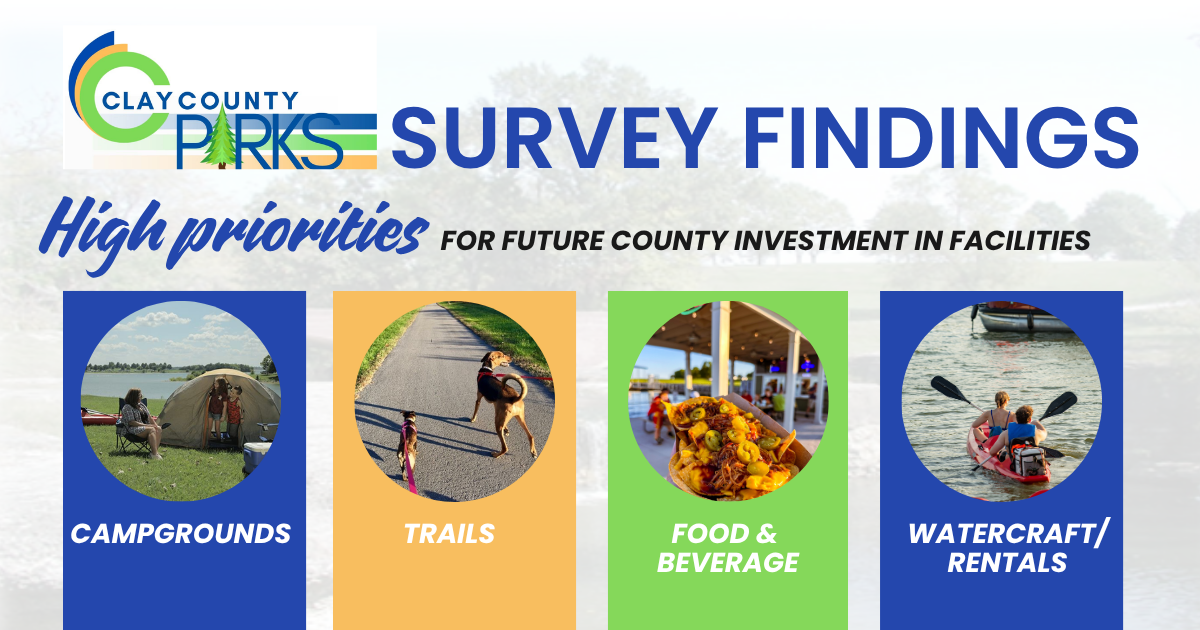 CLAY COUNTY PARKS

SURVEY FINDINGS

High priorities FOR FUTURE COUNTY INVESTMENT IN FACILITIES

CAMPGROUNDS

TRAILS

FOOD & BEVERAGE

WATERCRAFT/ RENTALS